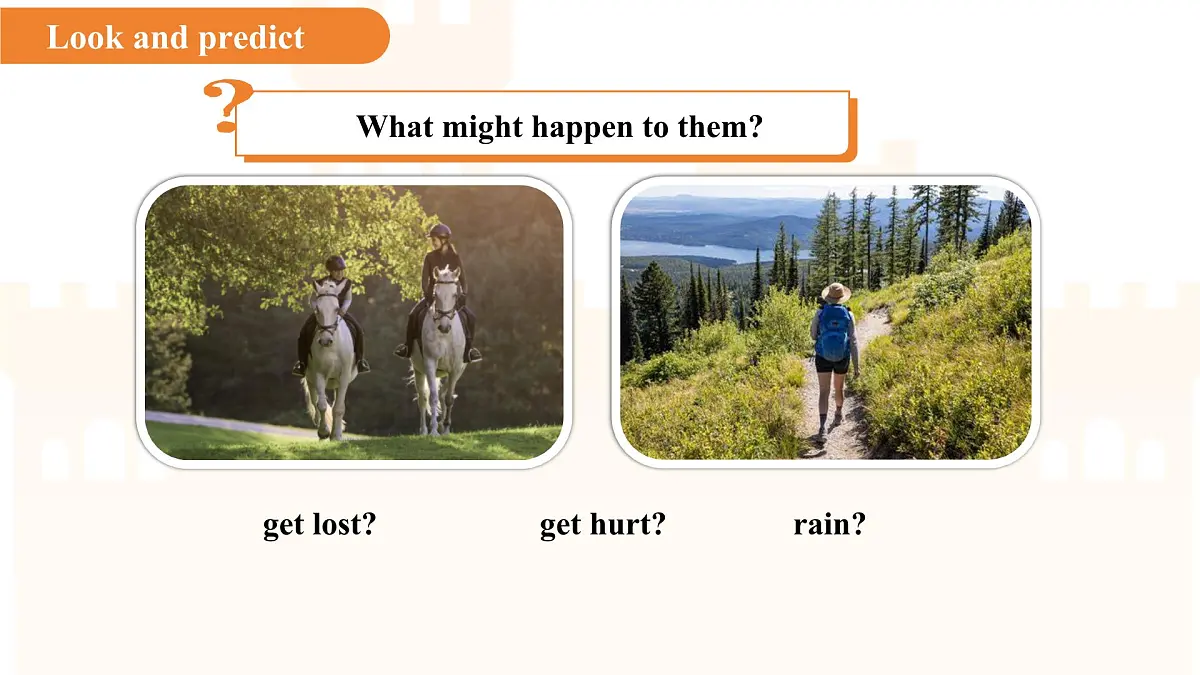 Look and predict

?

What might happen to them?

get lost?

get hurt?

rain?